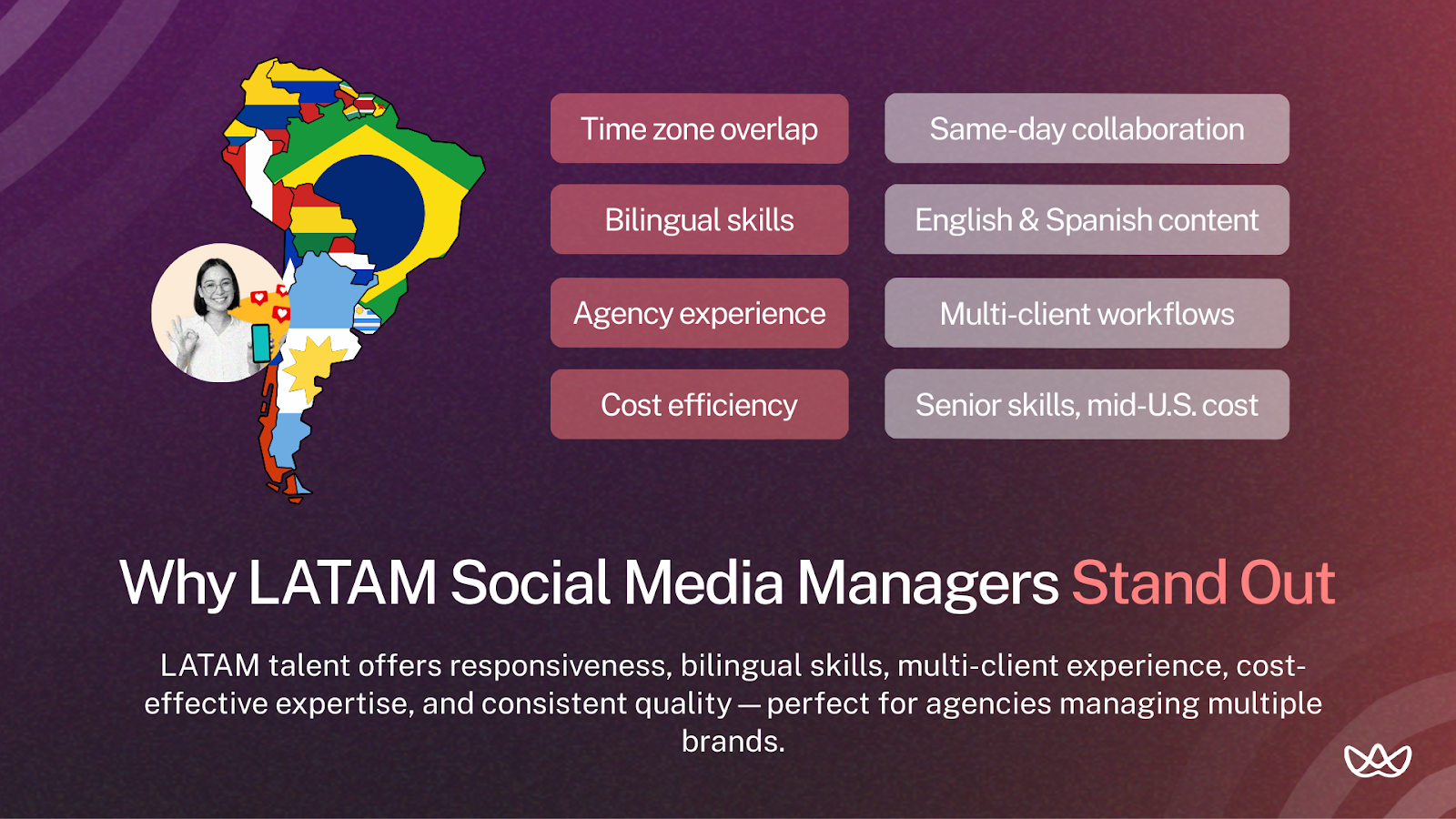 Time zone overlap

Same-day collaboration

Bilingual skills

English & Spanish content

Agency experience

Multi-client workflows

Cost efficiency

Senior skills, mid-U.S. cost

Why LATAM Social Media Managers Stand Out

LATAM talent offers responsiveness, bilingual skills, multi-client experience, cost-effective expertise, and consistent quality — perfect for agencies managing multiple brands.